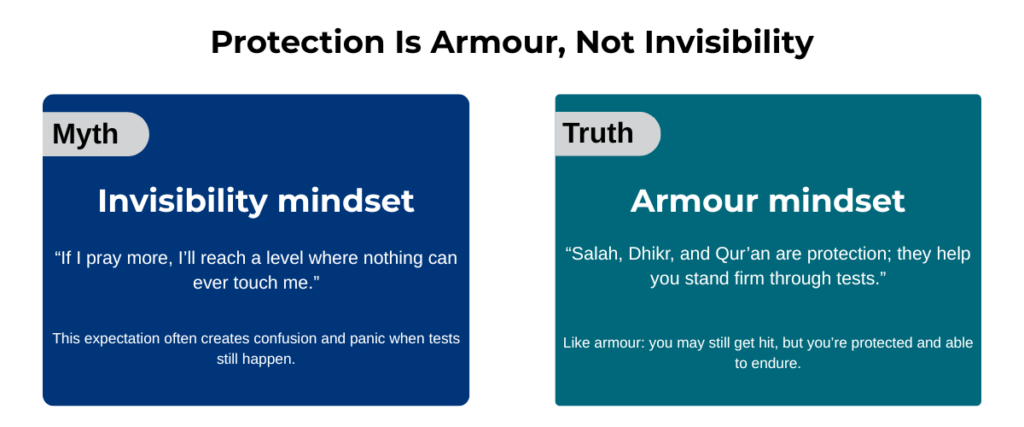 Protection Is Armour, Not Invisibility

Myth

Invisibility mindset

“If I pray more, I’ll reach a level where nothing can ever touch me.”

This expectation often creates confusion and panic when tests still happen.

Truth

Armour mindset

“Salah, Dhikr, and Qur’an are protection; they help you stand firm through tests.”

Like armour: you may still get hit, but you’re protected and able to endure.